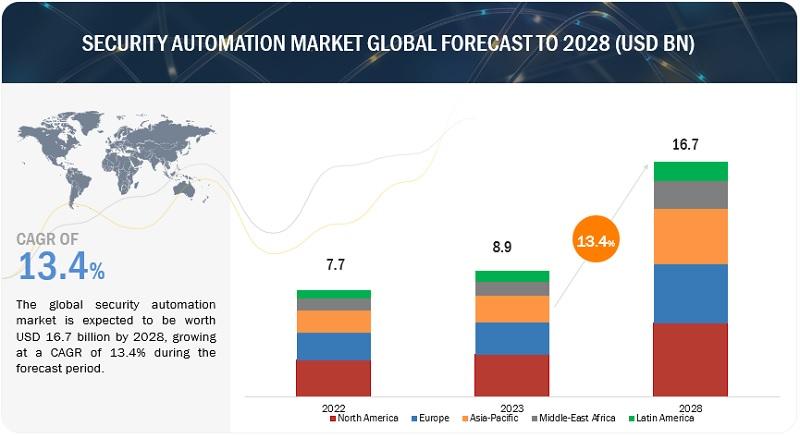 SECURITY AUTOMATION MARKET GLOBAL FORECAST TO 2028 (USD BN)

CAGR OF
13.4%

The global security automation market is expected to be worth USD 16.7 billion by 2028, growing at a CAGR of 13.4% during the forecast period.

7.7
8.9
13.4%
16.7

2022
2023
2028

North America
Europe
Asia-Pacific
Middle-East Africa
Latin America